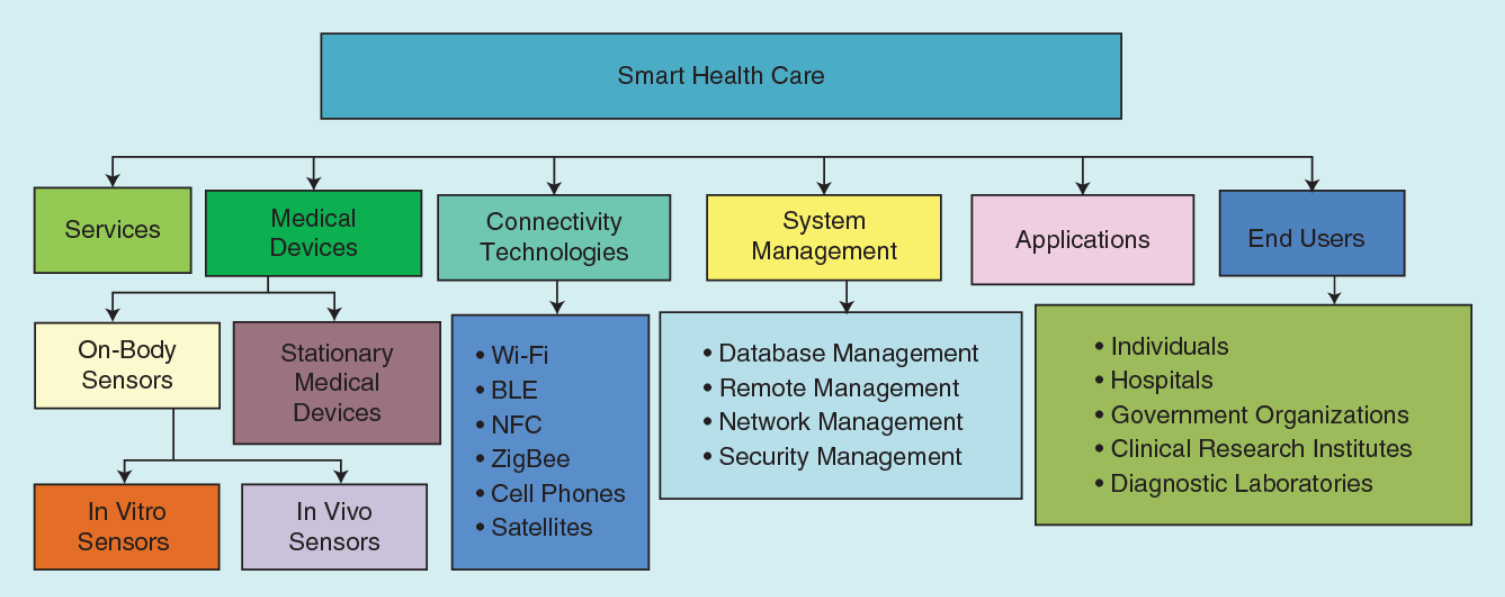 Smart Health Care

Services

Medical Devices

Connectivity Technologies

System Management

Applications

End Users

On-Body Sensors

Stationary Medical Devices

In Vitro Sensors

In Vivo Sensors

• Wi-Fi
• BLE
• NFC
• ZigBee
• Cell Phones
• Satellites

• Database Management
• Remote Management
• Network Management
• Security Management

• Individuals
• Hospitals
• Government Organizations
• Clinical Research Institutes
• Diagnostic Laboratories